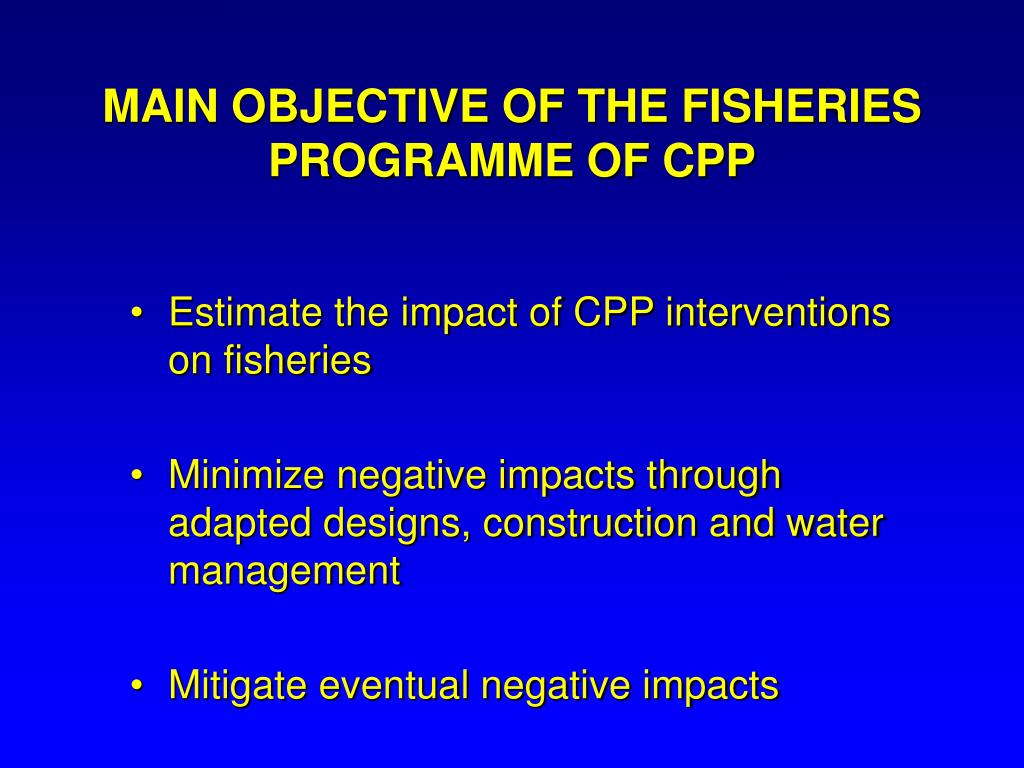 MAIN OBJECTIVE OF THE FISHERIES PROGRAMME OF CPP

• Estimate the impact of CPP interventions on fisheries

• Minimize negative impacts through adapted designs, construction and water management

• Mitigate eventual negative impacts